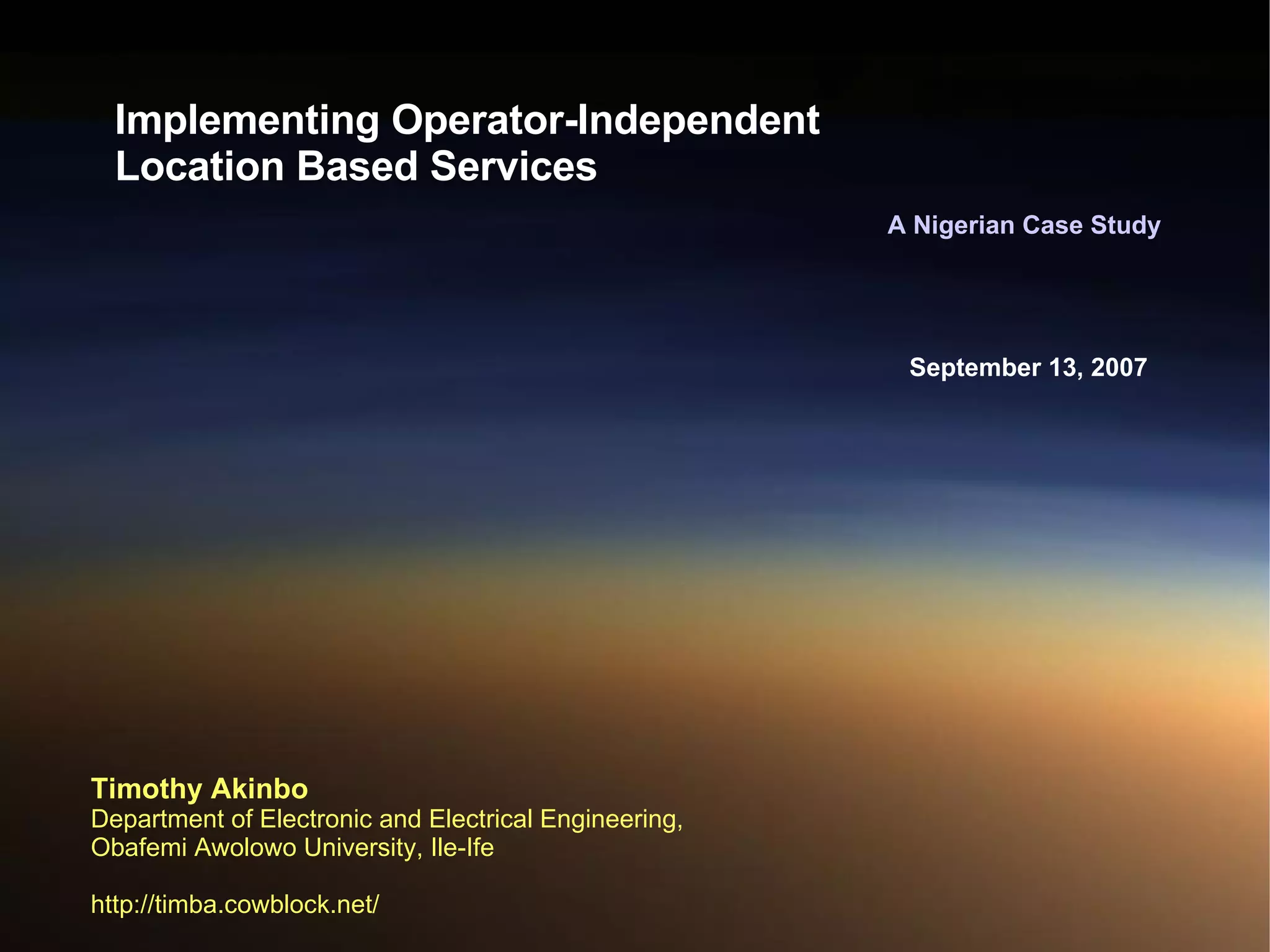 Implementing Operator-Independent Location Based Services

A Nigerian Case Study

September 13, 2007

Timothy Akinbo
Department of Electronic and Electrical Engineering,
Obafemi Awolowo University, Ile-Ife

http://timba.cowblock.net/